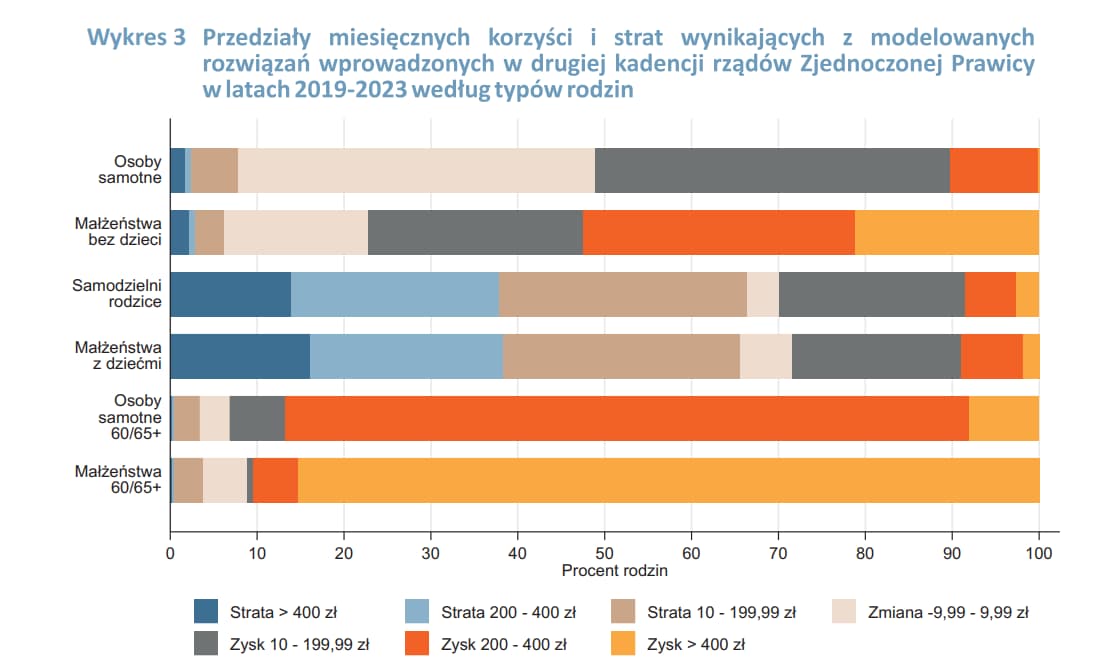 Wykres 3 Przedziały miesięcznych korzyści i strat wynikających z modelowanych rozwiązań wprowadzonych w drugiej kadencji rządów Zjednoczonej Prawicy w latach 2019-2023 według typów rodzin

Osoby samotne

Małżeństwa bez dzieci

Samodzielni rodzice

Małżeństwa z dziećmi

Osoby samotne 60/65+

Małżeństwa 60/65+

0 10 20 30 40 50 60 70 80 90 100

Procent rodzin

Strata > 400 zł
Strata 200 - 400 zł
Strata 10 - 199,99 zł
Zmiana -9,99 - 9,99 zł
Zysk 10 - 199,99 zł
Zysk 200 - 400 zł
Zysk > 400 zł